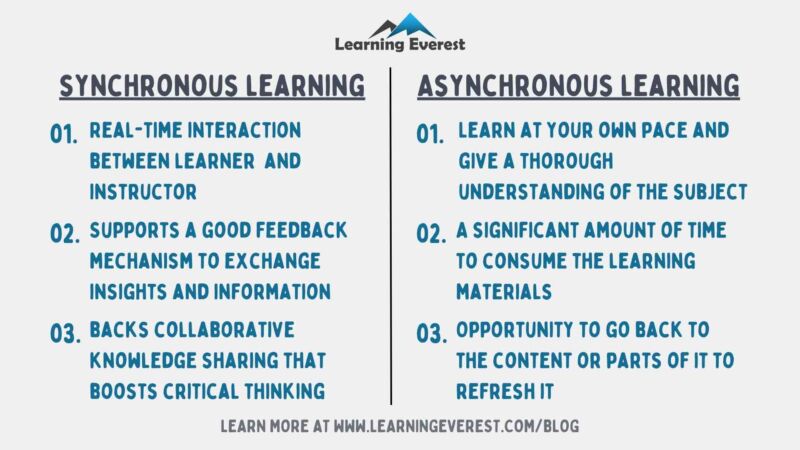 Learning Everest

SYNCHRONOUS LEARNING

01. REAL-TIME INTERACTION BETWEEN LEARNER AND INSTRUCTOR

02. SUPPORTS A GOOD FEEDBACK MECHANISM TO EXCHANGE INSIGHTS AND INFORMATION

03. BACKS COLLABORATIVE KNOWLEDGE SHARING THAT BOOSTS CRITICAL THINKING

ASYNCHRONOUS LEARNING

01. LEARN AT YOUR OWN PACE AND GIVE A THOROUGH UNDERSTANDING OF THE SUBJECT

02. A SIGNIFICANT AMOUNT OF TIME TO CONSUME THE LEARNING MATERIALS

03. OPPORTUNITY TO GO BACK TO THE CONTENT OR PARTS OF IT TO REFRESH IT

LEARN MORE AT WWW.LEARNINGEVEREST.COM/BLOG